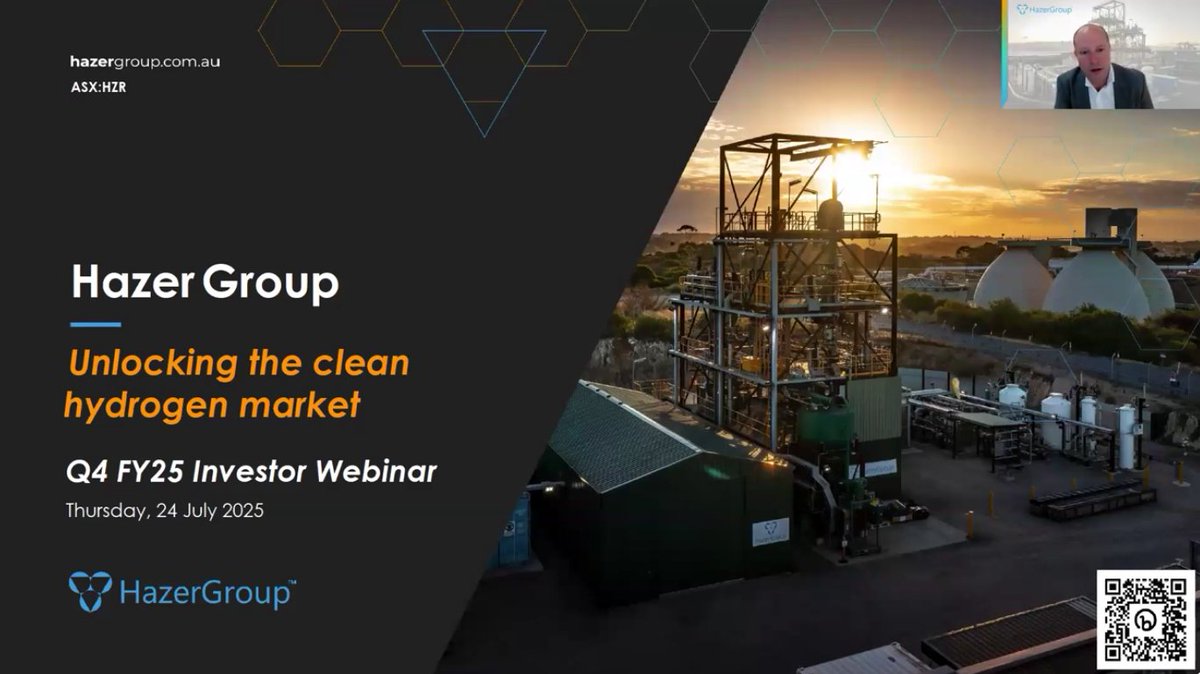 hazergroup.com.au
ASX:HZR

HazerGroup

Hazer Group

Unlocking the clean hydrogen market

Q4 FY25 Investor Webinar

Thursday, 24 July 2025

HazerGroup™